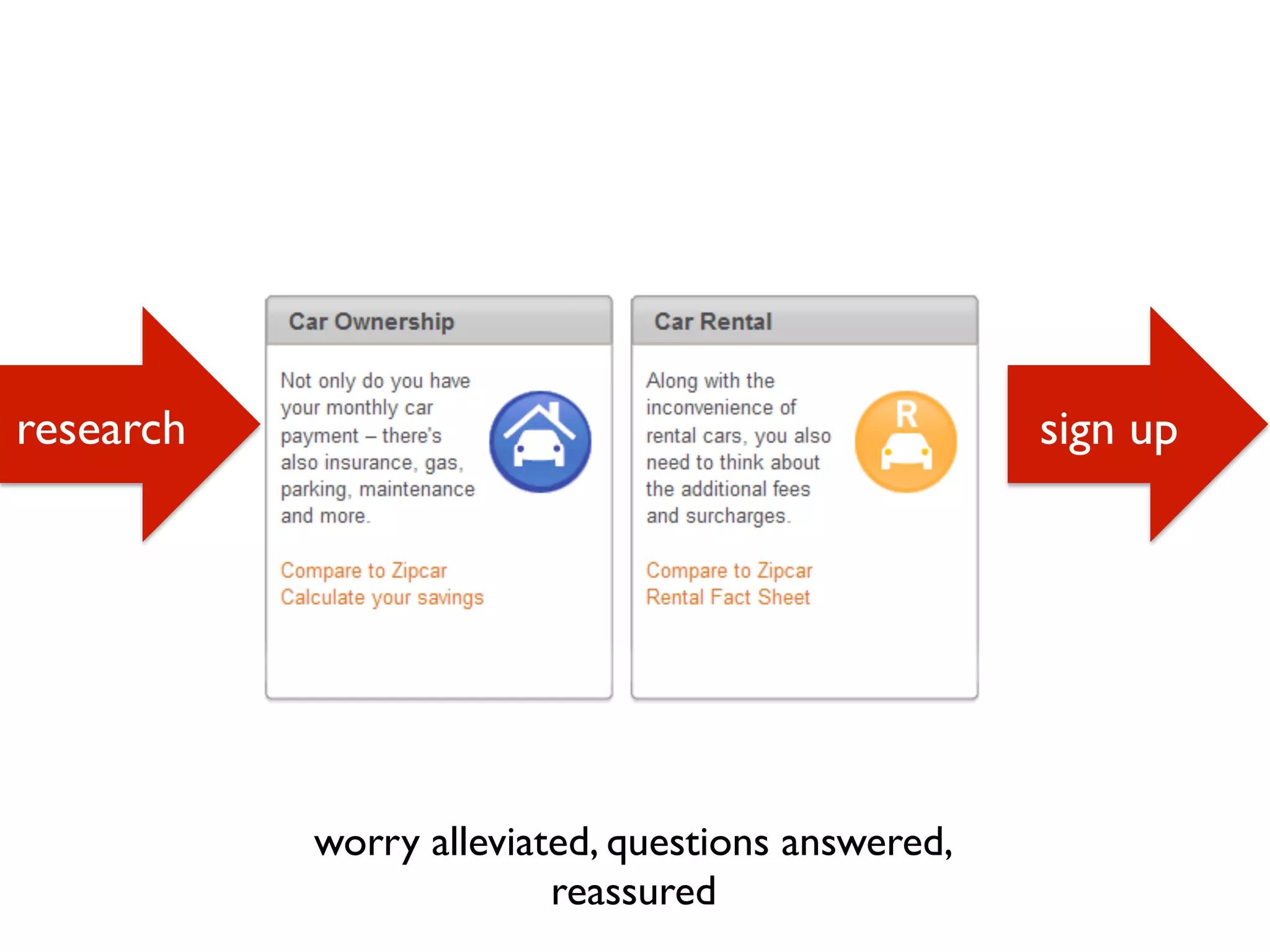 research

Car Ownership

Not only do you have your monthly car payment – there's also insurance, gas, parking, maintenance and more.

Compare to Zipcar
Calculate your savings

Car Rental

Along with the inconvenience of rental cars, you also need to think about the additional fees and surcharges.

R

Compare to Zipcar
Rental Fact Sheet

sign up

worry alleviated, questions answered, reassured